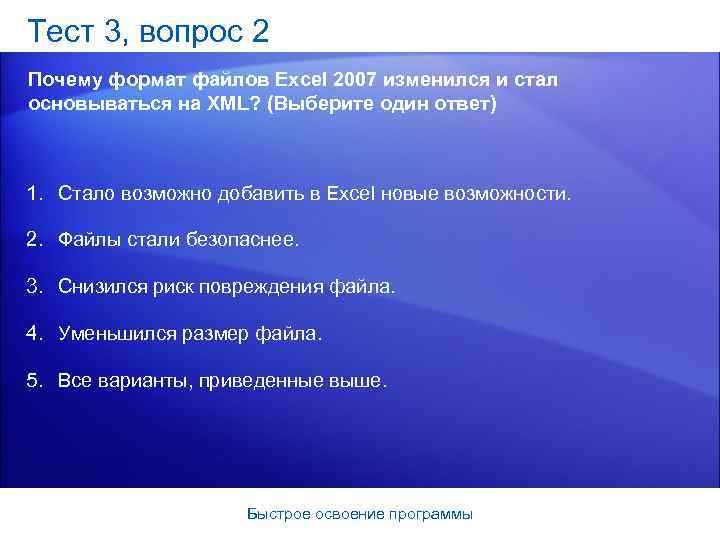 Тест 3, вопрос 2

Почему формат файлов Excel 2007 изменился и стал основываться на XML? (Выберите один ответ)

1. Стало возможно добавить в Excel новые возможности.

2. Файлы стали безопаснее.

3. Снизился риск повреждения файла.

4. Уменьшился размер файла.

5. Все варианты, приведенные выше.

Быстрое освоение программы